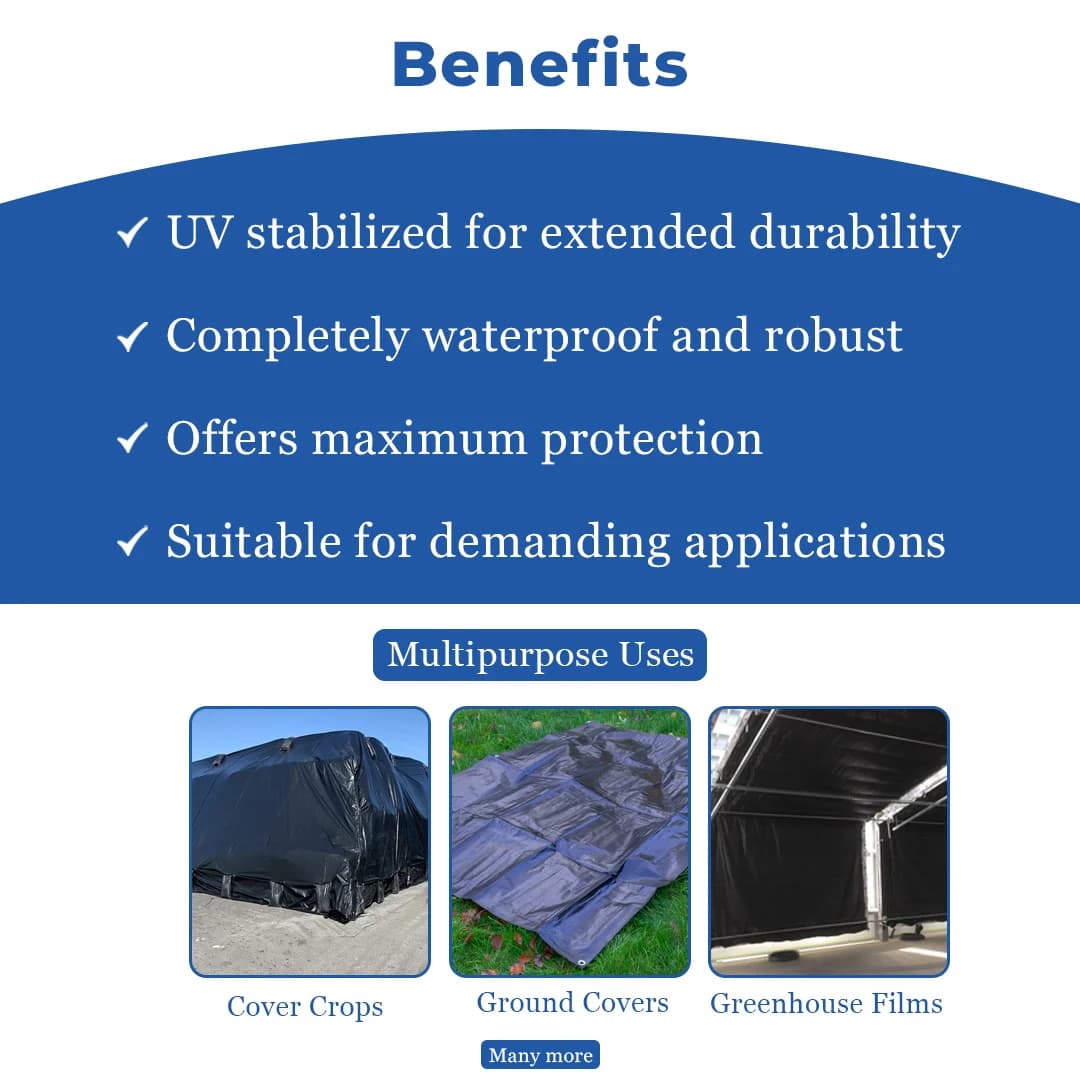 Benefits

✓ UV stabilized for extended durability

✓ Completely waterproof and robust

✓ Offers maximum protection

✓ Suitable for demanding applications

Multipurpose Uses

Cover Crops

Ground Covers

Greenhouse Films

Many more